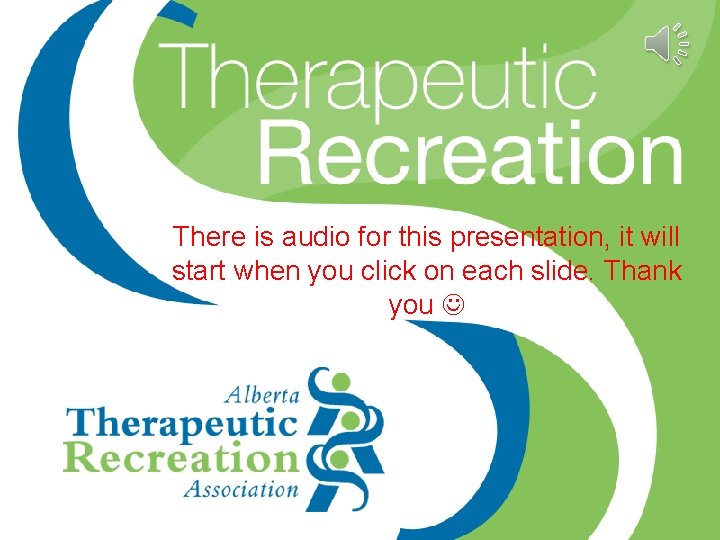 Therapeutic Recreation

There is audio for this presentation, it will start when you click on each slide. Thank you ☺

Alberta
Therapeutic
Recreation
Association